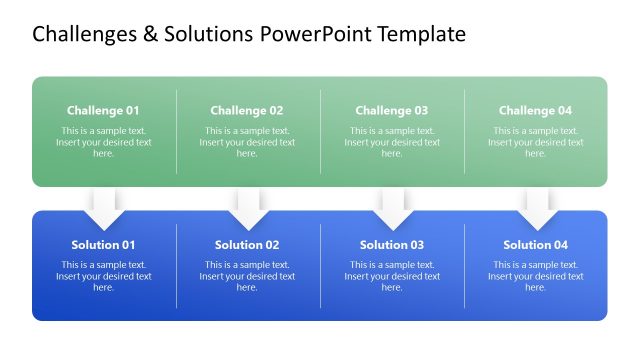 Challenges & Solutions PowerPoint Template

Challenge 01
This is a sample text. Insert your desired text here.

Challenge 02
This is a sample text. Insert your desired text here.

Challenge 03
This is a sample text. Insert your desired text here.

Challenge 04
This is a sample text. Insert your desired text here.

Solution 01
This is a sample text. Insert your desired text here.

Solution 02
This is a sample text. Insert your desired text here.

Solution 03
This is a sample text. Insert your desired text here.

Solution 04
This is a sample text. Insert your desired text here.